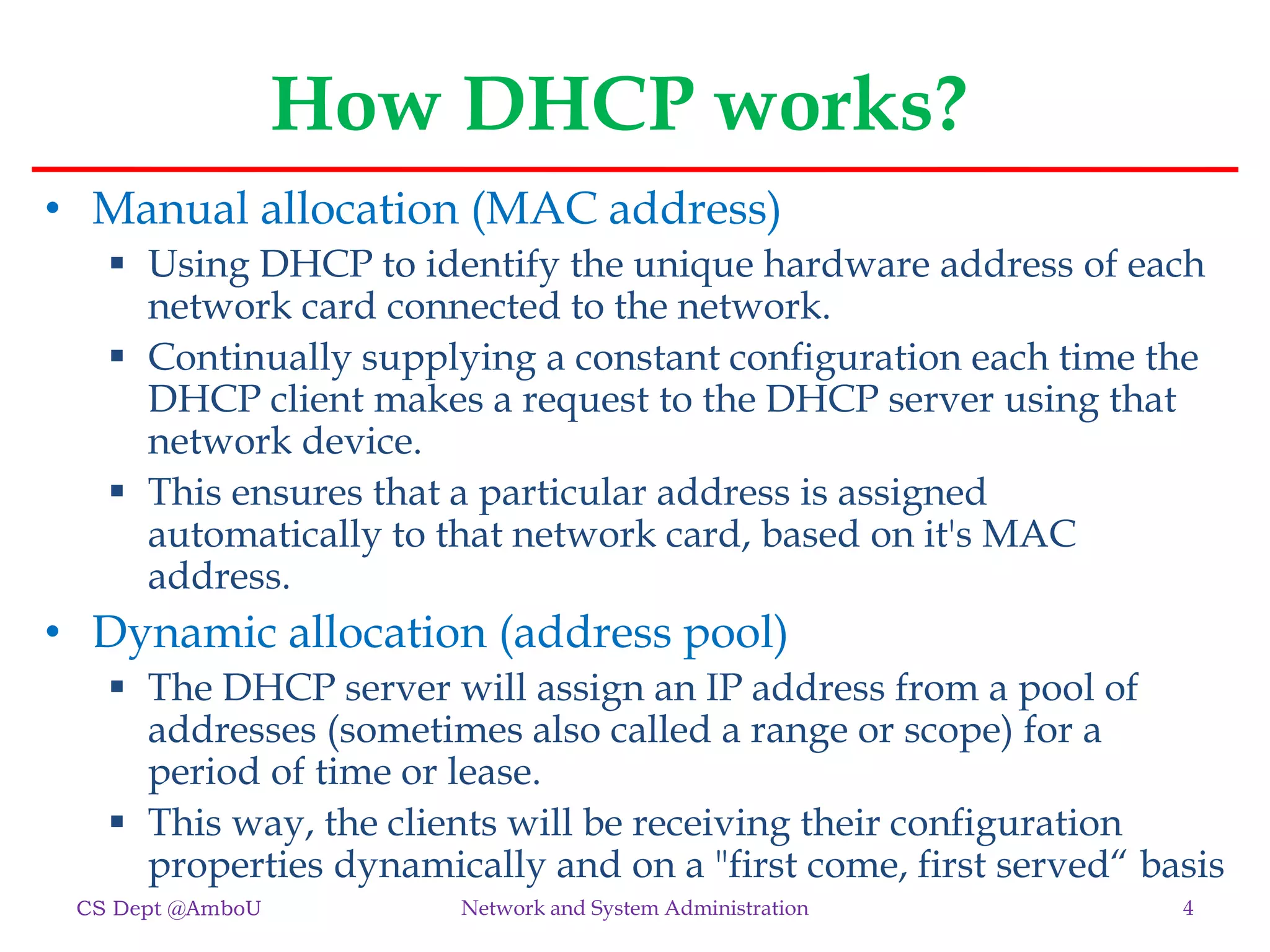 How DHCP works?

• Manual allocation (MAC address)
  ▪ Using DHCP to identify the unique hardware address of each network card connected to the network.
  ▪ Continually supplying a constant configuration each time the DHCP client makes a request to the DHCP server using that network device.
  ▪ This ensures that a particular address is assigned automatically to that network card, based on it's MAC address.
• Dynamic allocation (address pool)
  ▪ The DHCP server will assign an IP address from a pool of addresses (sometimes also called a range or scope) for a period of time or lease.
  ▪ This way, the clients will be receiving their configuration properties dynamically and on a "first come, first served“ basis

CS Dept @AmboU

Network and System Administration

4